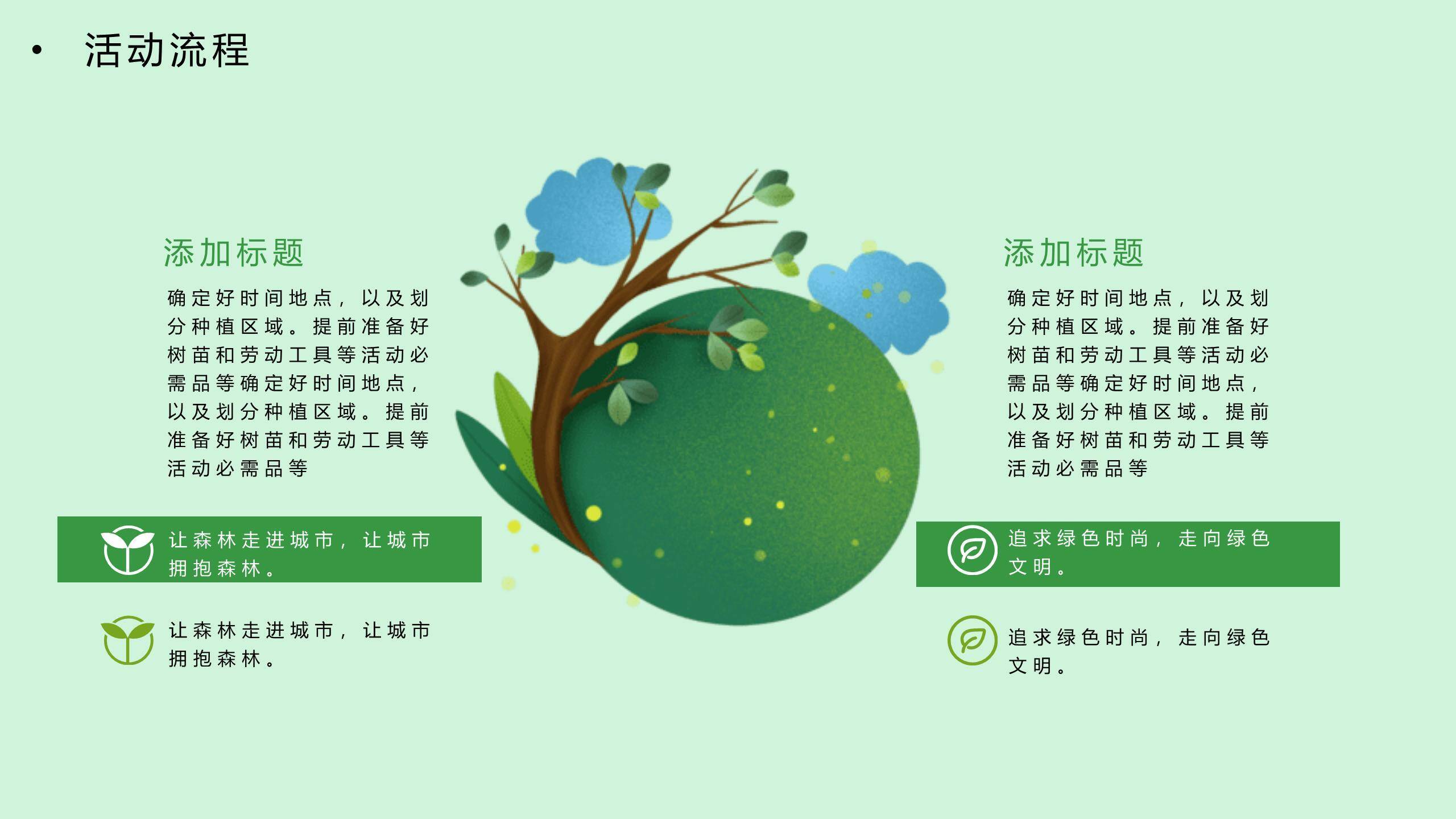 • 活动流程

添加标题

确定好时间地点，以及划分种植区域。提前准备好树苗和劳动工具等活动必需品等确定好时间地点，以及划分种植区域。提前准备好树苗和劳动工具等活动必需品等

让森林走进城市，让城市拥抱森林。

让森林走进城市，让城市拥抱森林。

添加标题

确定好时间地点，以及划分种植区域。提前准备好树苗和劳动工具等活动必需品等确定好时间地点，以及划分种植区域。提前准备好树苗和劳动工具等活动必需品等

追求绿色时尚，走向绿色文明。

追求绿色时尚，走向绿色文明。